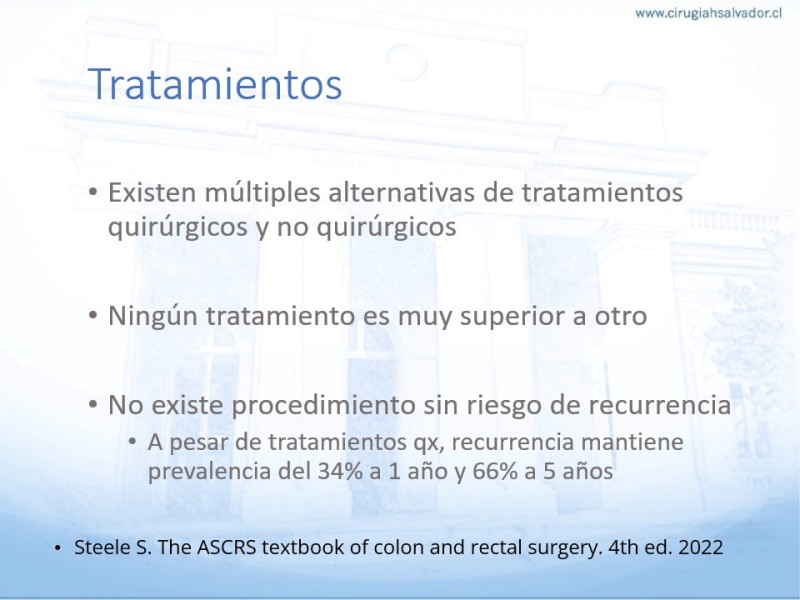 www.cirugiahsalvador.cl

Tratamientos

• Existen múltiples alternativas de tratamientos quirúrgicos y no quirúrgicos

• Ningún tratamiento es muy superior a otro

• No existe procedimiento sin riesgo de recurrencia
  • A pesar de tratamientos qx, recurrencia mantiene prevalencia del 34% a 1 año y 66% a 5 años

• Steele S. The ASCRS textbook of colon and rectal surgery. 4th ed. 2022